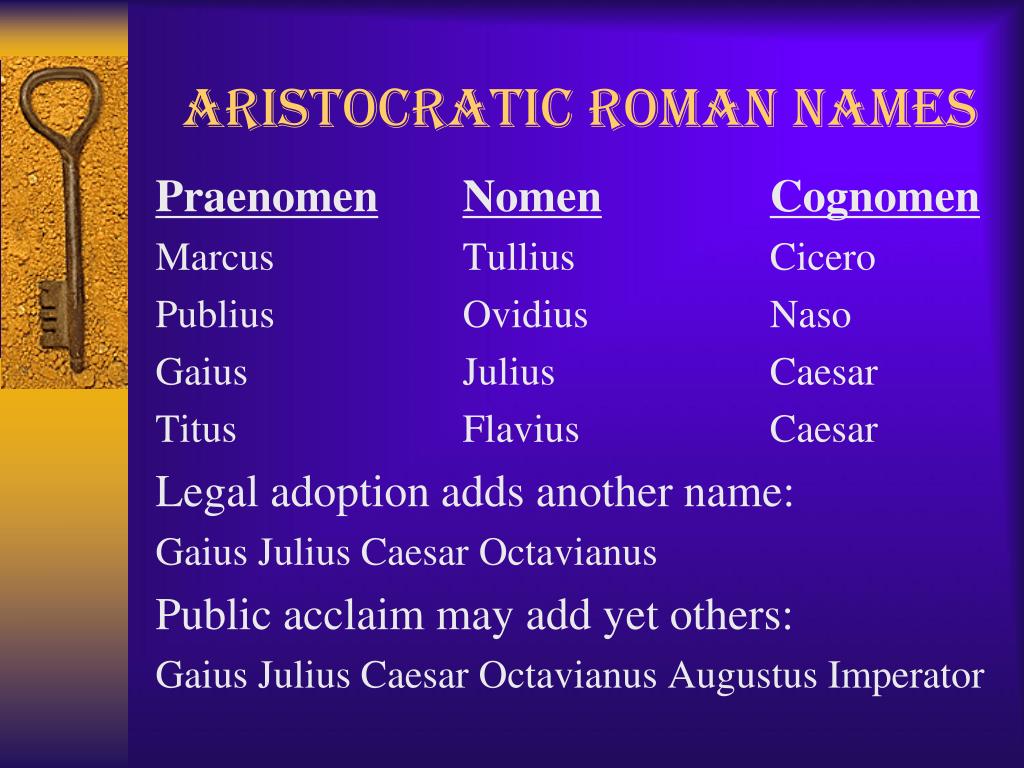 ARISTOCRATIC ROMAN NAMES

| Praenomen | Nomen | Cognomen |
|---|---|---|
| Marcus | Tullius | Cicero |
| Publius | Ovidius | Naso |
| Gaius | Julius | Caesar |
| Titus | Flavius | Caesar |

Legal adoption adds another name:

Gaius Julius Caesar Octavianus

Public acclaim may add yet others:

Gaius Julius Caesar Octavianus Augustus Imperator